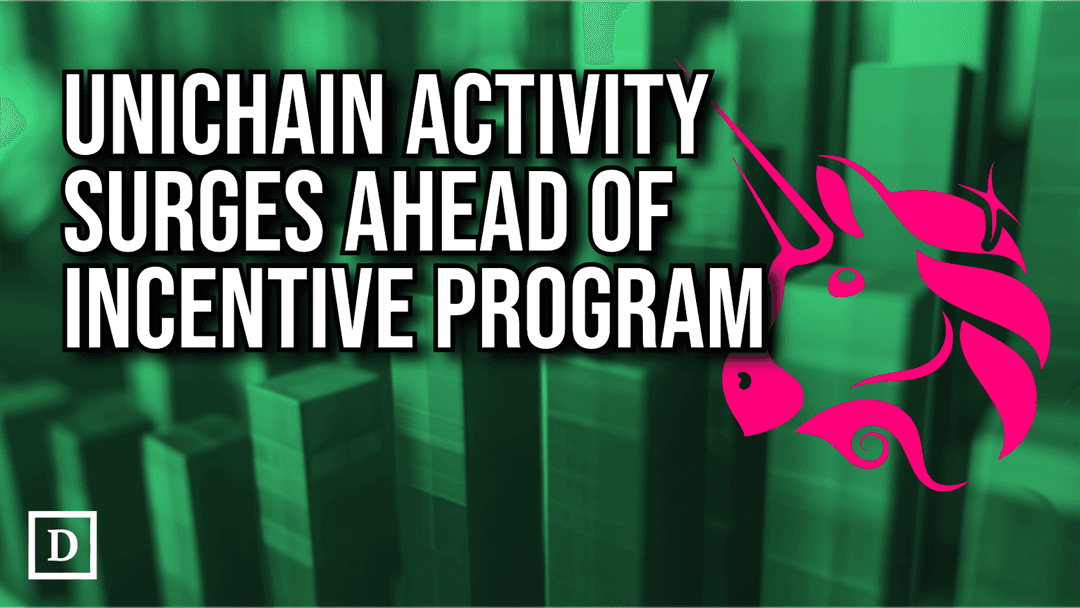 UNICHAIN ACTIVITY SURGES AHEAD OF INCENTIVE PROGRAM

D